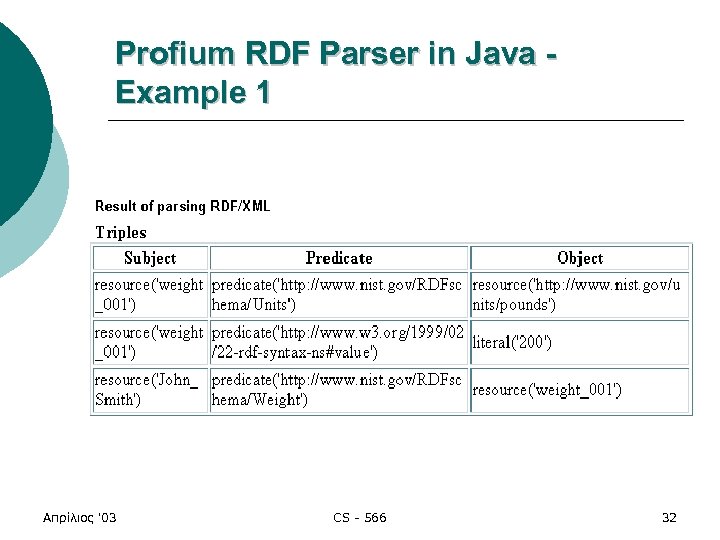 Profium RDF Parser in Java - Example 1

Result of parsing RDF/XML

Triples

| Subject | Predicate | Object |
|---|---|---|
| resource('weight_001') | predicate('http://www.nist.gov/RDFschema/Units') | resource('http://www.nist.gov/units/pounds') |
| resource('weight_001') | predicate('http://www.w3.org/1999/02/22-rdf-syntax-ns#value') | literal('200') |
| resource('John_Smith') | predicate('http://www.nist.gov/RDFschema/Weight') | resource('weight_001') |

Απρίλιος '03

CS - 566

32